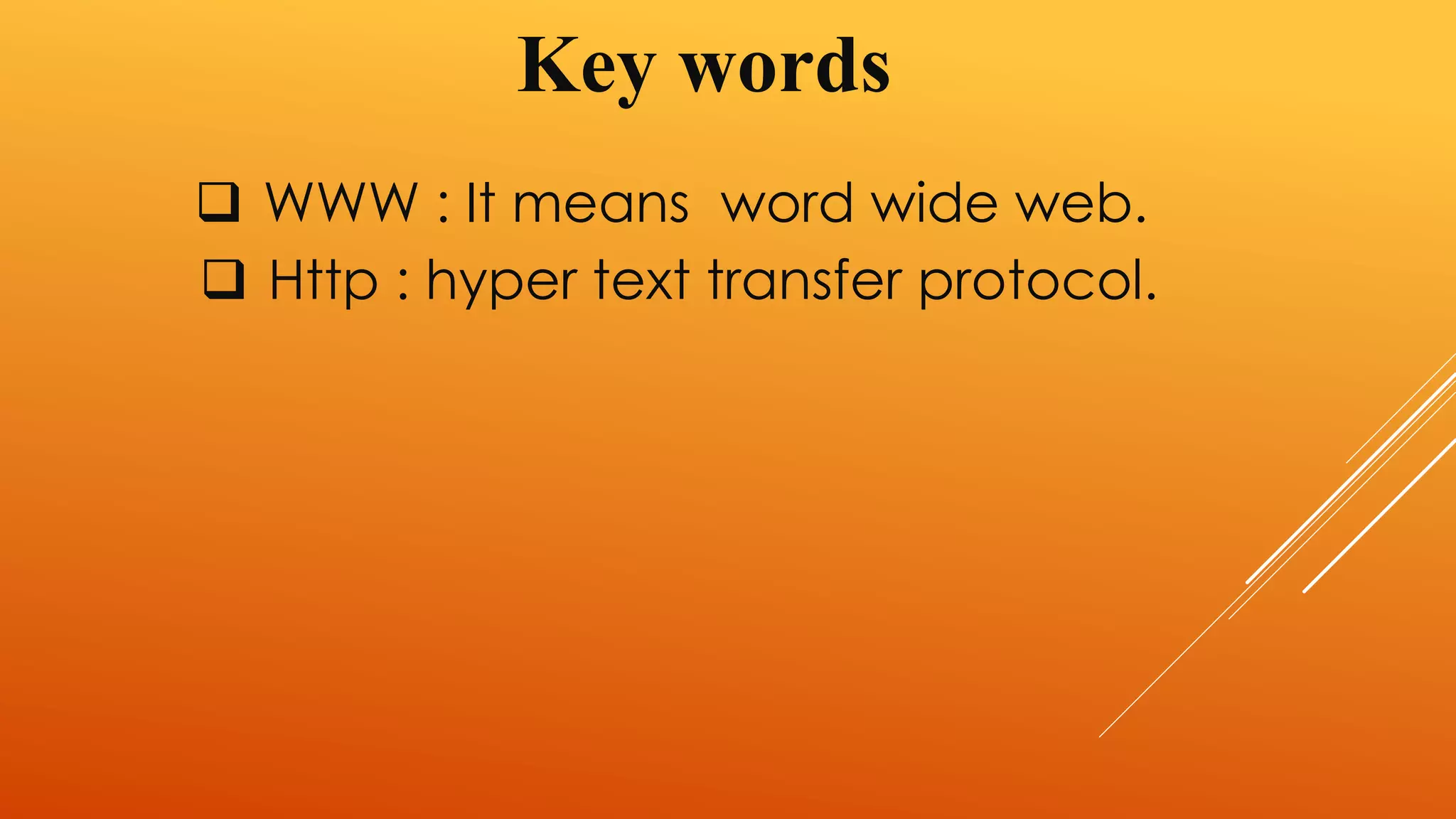 Key words

❑ WWW : It means word wide web.

❑ Http : hyper text transfer protocol.